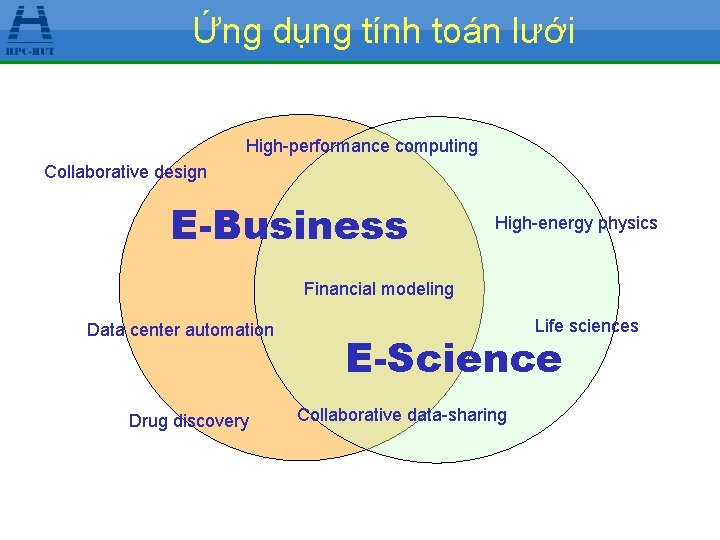 HPC-HUT

Ứng dụng tính toán lưới

High-performance computing

Collaborative design

E-Business

High-energy physics

Financial modeling

Data center automation

Life sciences

E-Science

Drug discovery

Collaborative data-sharing